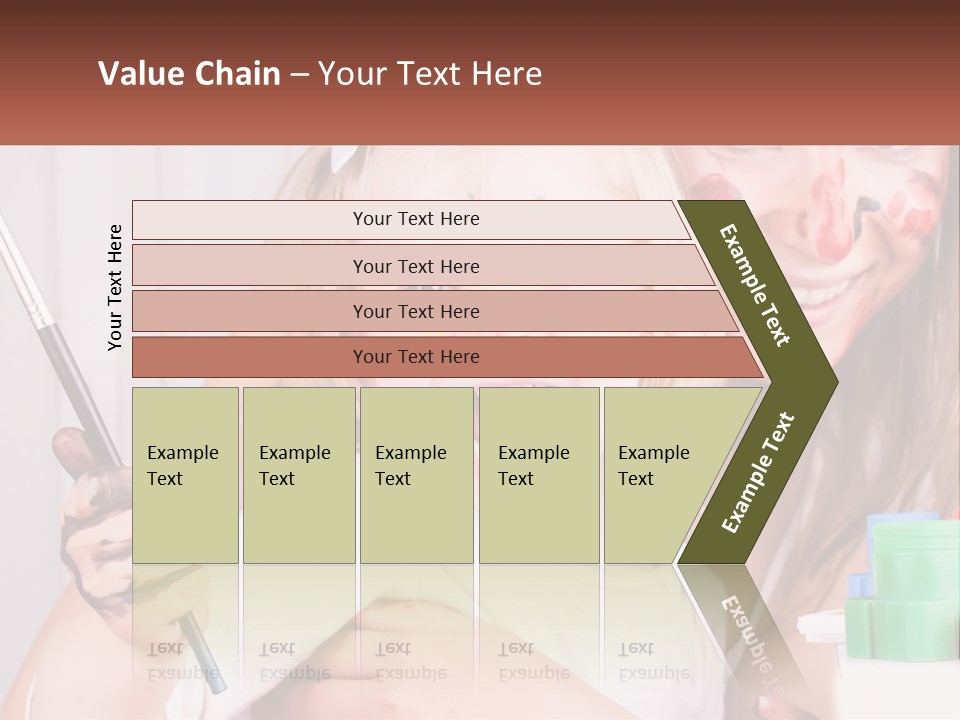 Value Chain – Your Text Here

Your Text Here

Your Text Here

Your Text Here

Your Text Here

Your Text Here

Example Text

Example Text

Example Text

Example Text

Example Text

Example Text

Example Text